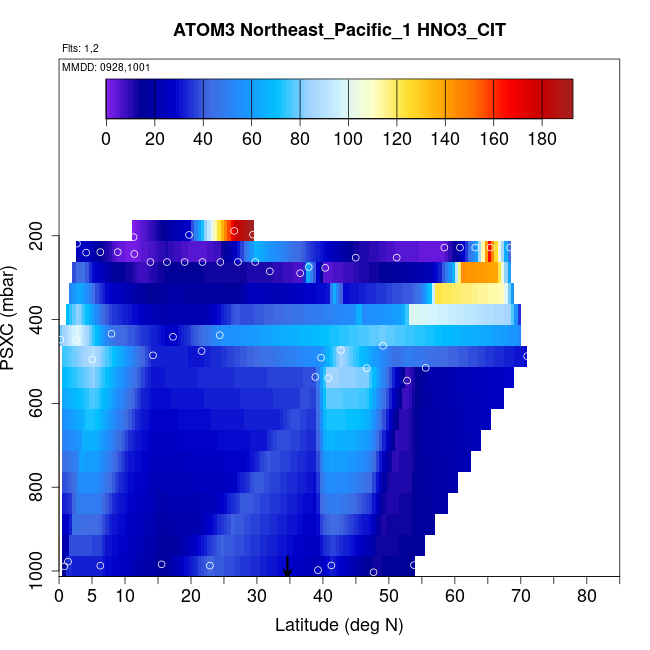 ATOM3 Northeast_Pacific_1 HNO3_CIT

Flts: 1,2

MMDD: 0928,1001

0 20 40 60 80 100 120 140 160 180

PSXC (mbar)

200
400
600
800
1000

0 5 10 20 30 40 50 60 70 80

Latitude (deg N)